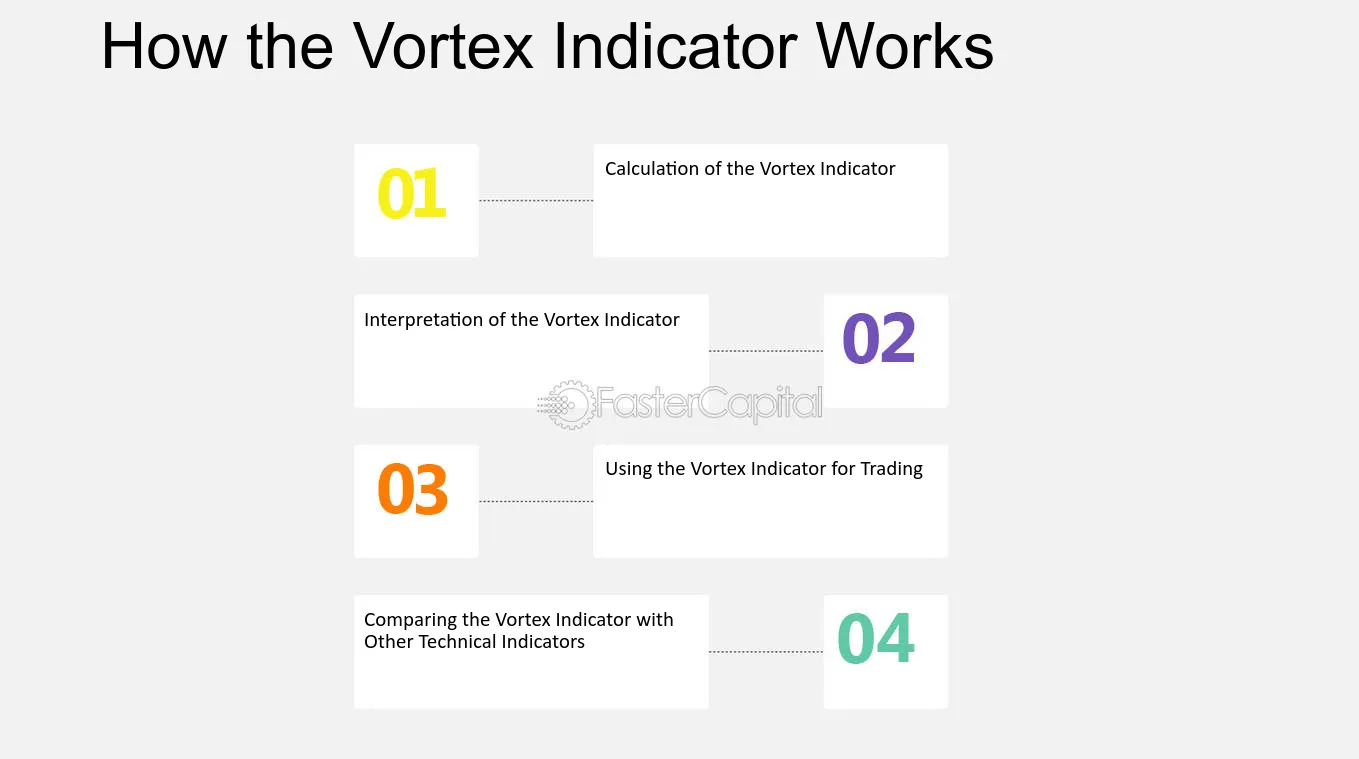 How the Vortex Indicator Works

01

Calculation of the Vortex Indicator

Interpretation of the Vortex Indicator

02

FasterCapital

03

Using the Vortex Indicator for Trading

Comparing the Vortex Indicator with Other Technical Indicators

04